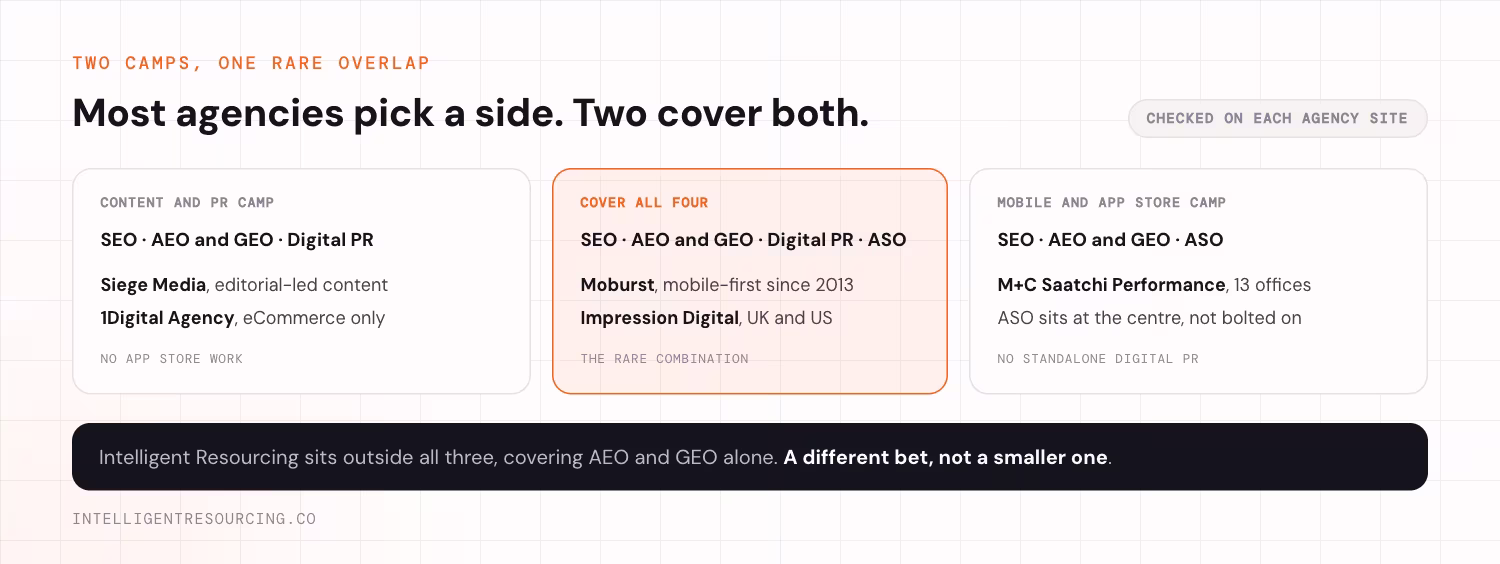 TWO CAMPS, ONE RARE OVERLAP

Most agencies pick a side. Two cover both.

CHECKED ON EACH AGENCY SITE

CONTENT AND PR CAMP

SEO · AEO and GEO · Digital PR

Siege Media, editorial-led content

1Digital Agency, eCommerce only

NO APP STORE WORK

COVER ALL FOUR

SEO · AEO and GEO · Digital PR · ASO

Moburst, mobile-first since 2013

Impression Digital, UK and US

THE RARE COMBINATION

MOBILE AND APP STORE CAMP

SEO · AEO and GEO · ASO

M+C Saatchi Performance, 13 offices

ASO sits at the centre, not bolted on

NO STANDALONE DIGITAL PR

Intelligent Resourcing sits outside all three, covering AEO and GEO alone. A different bet, not a smaller one.

INTELLIGENTRESOURCING.CO